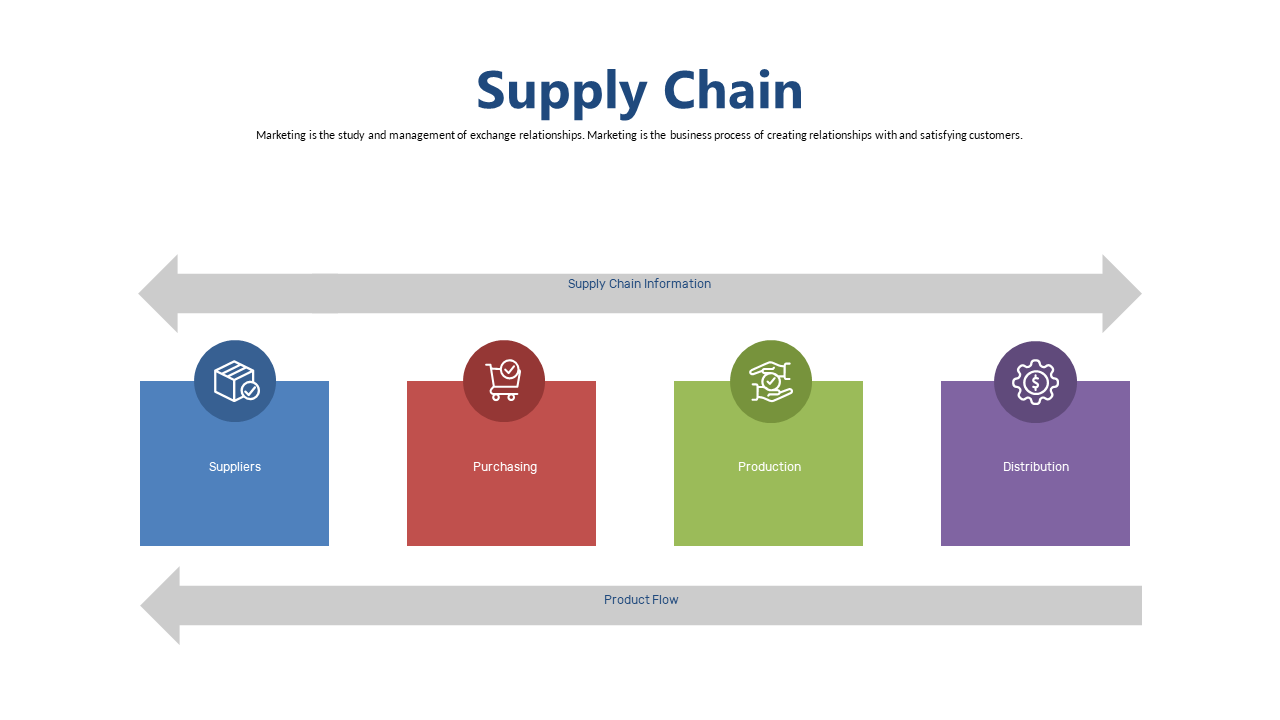 Supply Chain

Marketing is the study and management of exchange relationships. Marketing is the business process of creating relationships with and satisfying customers.

Supply Chain Information

Suppliers

Purchasing

Production

Distribution

Product Flow